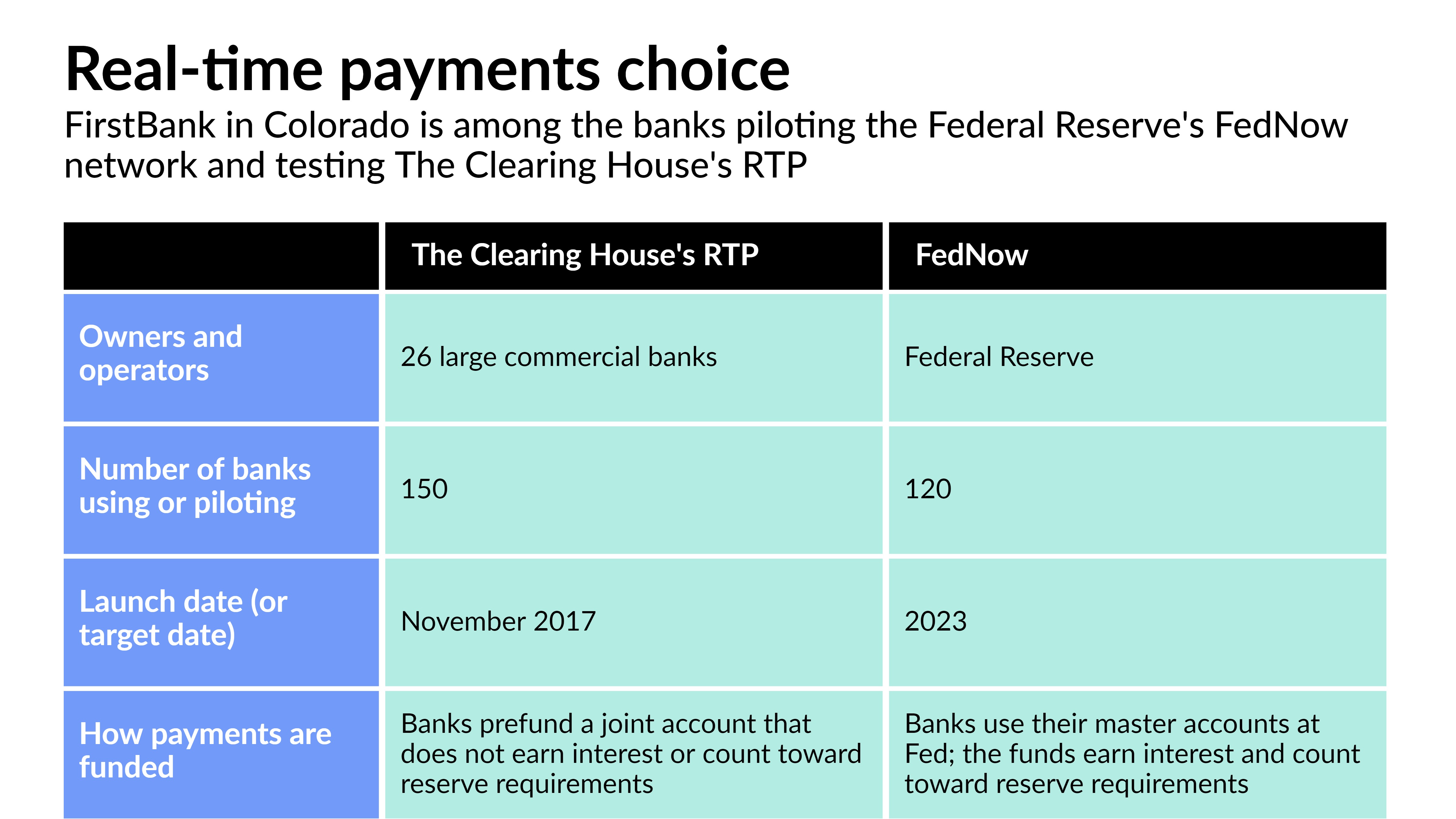 Real-time payments choice

FirstBank in Colorado is among the banks piloting the Federal Reserve's FedNow network and testing The Clearing House's RTP

|  | The Clearing House's RTP | FedNow |
|---|---|---|
| Owners and operators | 26 large commercial banks | Federal Reserve |
| Number of banks using or piloting | 150 | 120 |
| Launch date (or target date) | November 2017 | 2023 |
| How payments are funded | Banks prefund a joint account that does not earn interest or count toward reserve requirements | Banks use their master accounts at Fed; the funds earn interest and count toward reserve requirements |